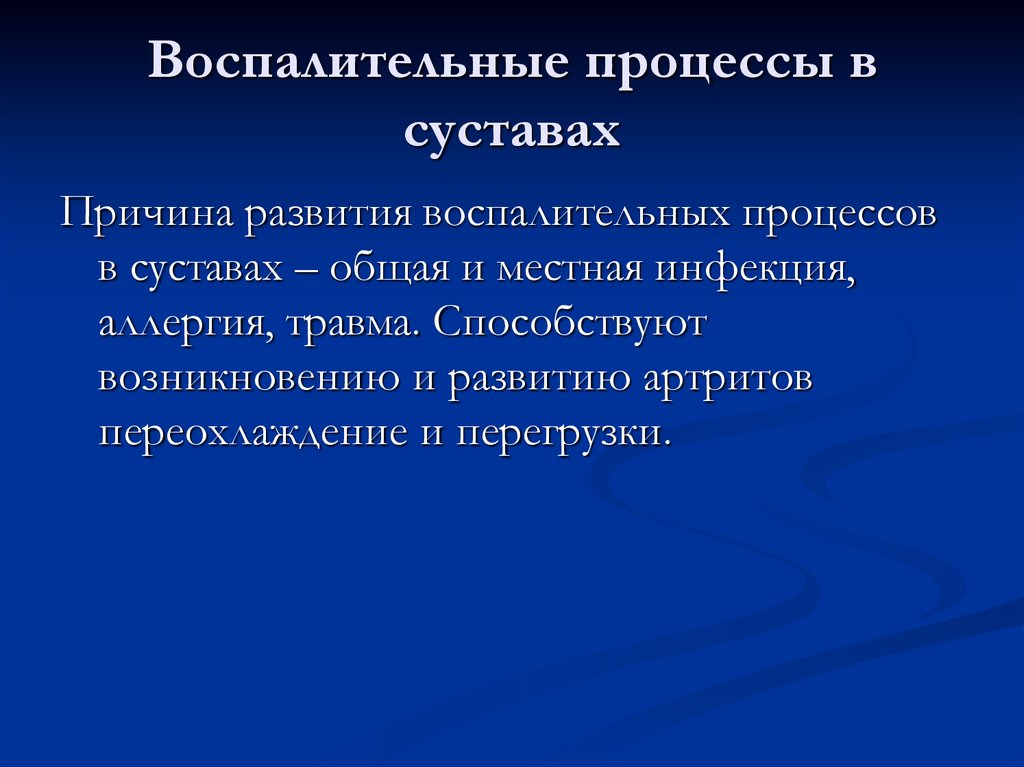 Воспалительные процессы в суставах

Причина развития воспалительных процессов в суставах – общая и местная инфекция, аллергия, травма. Способствуют возникновению и развитию артритов переохлаждение и перегрузки.